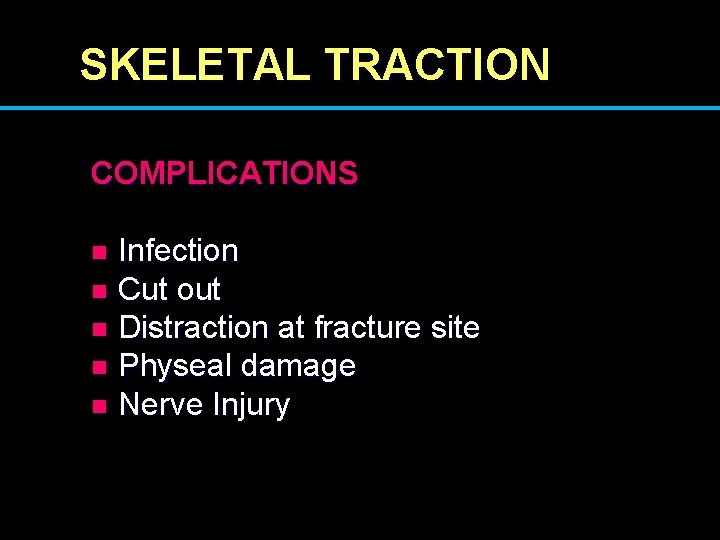 SKELETAL TRACTION

COMPLICATIONS

- Infection
- Cut out
- Distraction at fracture site
- Physeal damage
- Nerve Injury